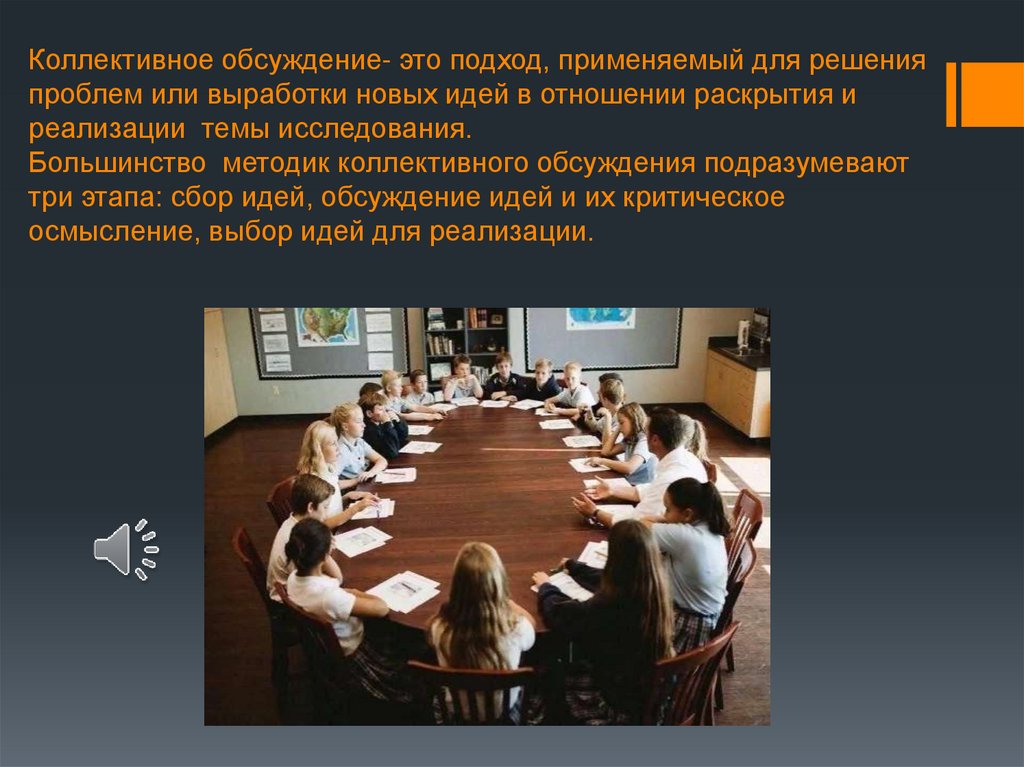 Коллективное обсуждение- это подход, применяемый для решения проблем или выработки новых идей в отношении раскрытия и реализации темы исследования.
Большинство методик коллективного обсуждения подразумевают три этапа: сбор идей, обсуждение идей и их критическое осмысление, выбор идей для реализации.